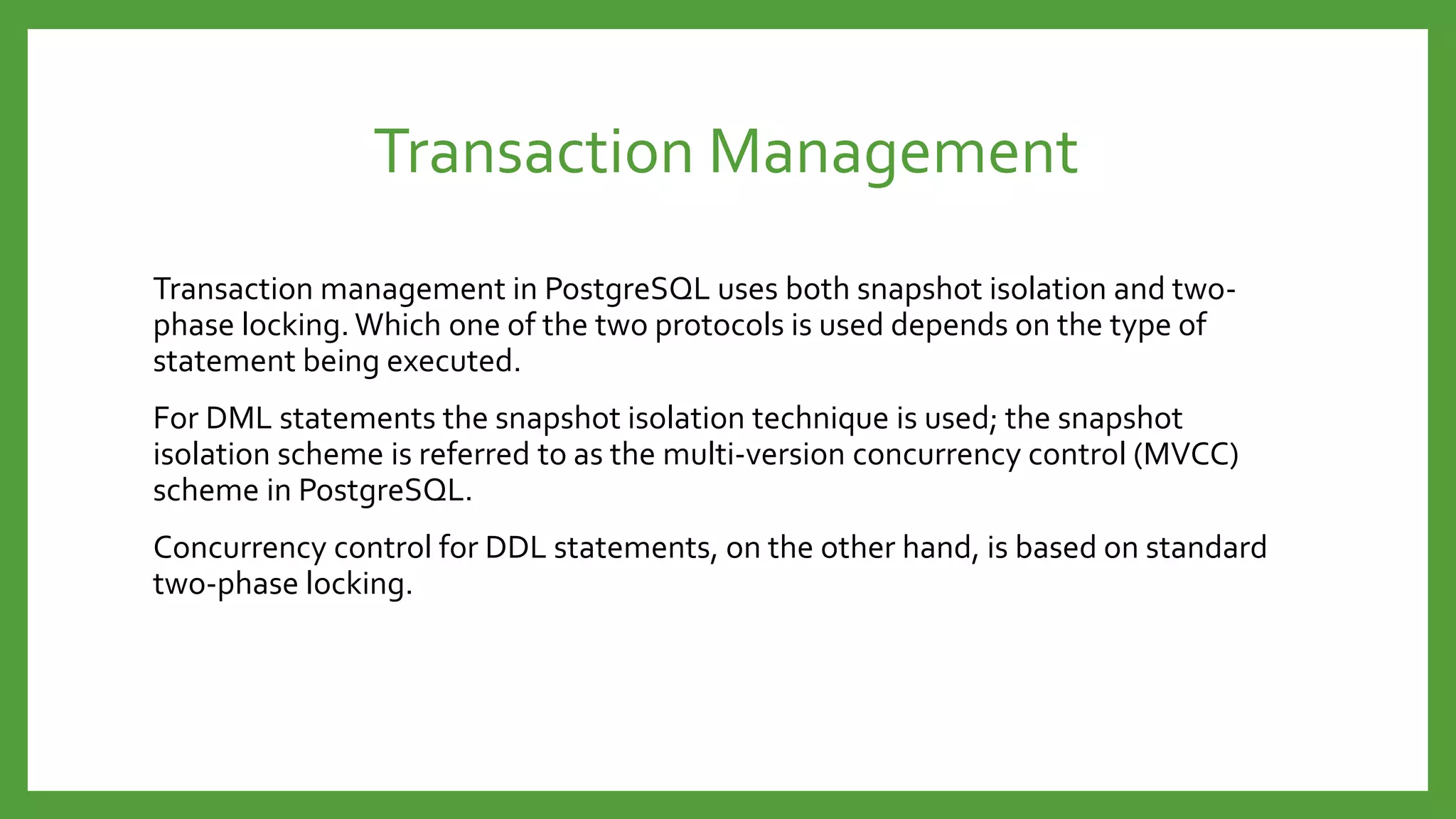 Transaction Management

Transaction management in PostgreSQL uses both snapshot isolation and two-phase locking. Which one of the two protocols is used depends on the type of statement being executed.

For DML statements the snapshot isolation technique is used; the snapshot isolation scheme is referred to as the multi-version concurrency control (MVCC) scheme in PostgreSQL.

Concurrency control for DDL statements, on the other hand, is based on standard two-phase locking.